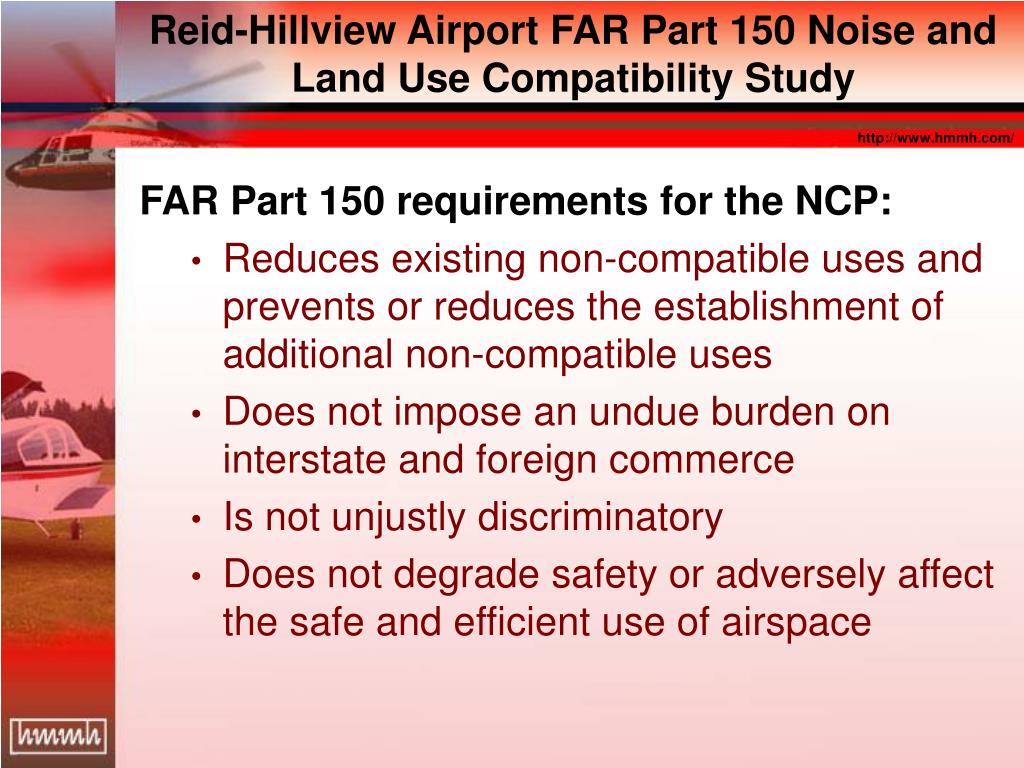 Reid-Hillview Airport FAR Part 150 Noise and Land Use Compatibility Study

http://www.hmmh.com/

FAR Part 150 requirements for the NCP:

• Reduces existing non-compatible uses and prevents or reduces the establishment of additional non-compatible uses

• Does not impose an undue burden on interstate and foreign commerce

• Is not unjustly discriminatory

• Does not degrade safety or adversely affect the safe and efficient use of airspace

hmmh